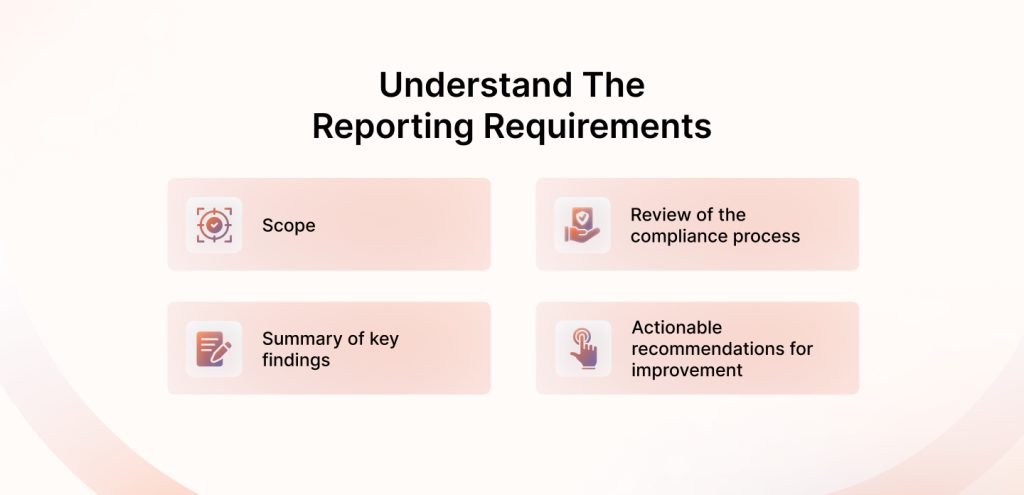 Understand The
Reporting Requirements

Scope

Review of the compliance process

Summary of key findings

Actionable recommendations for improvement